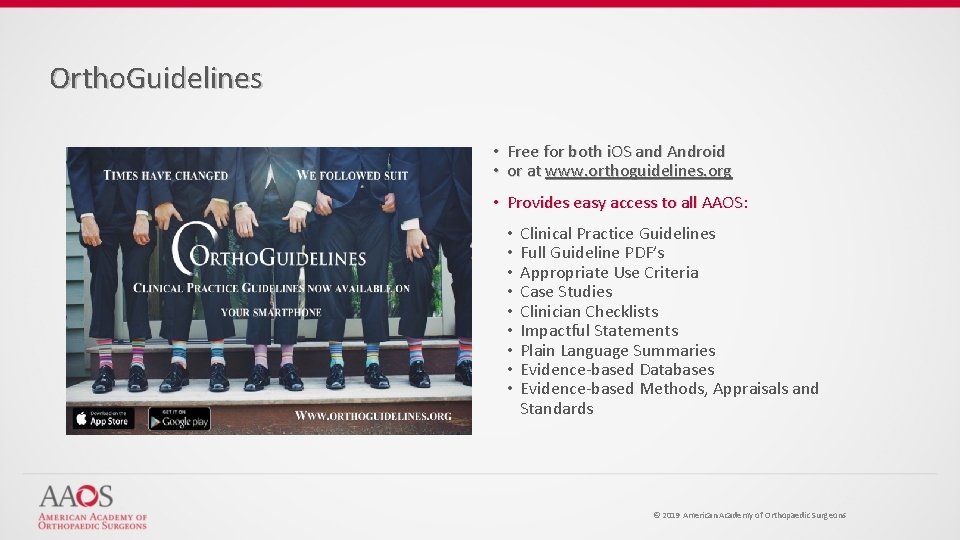 OrthoGuidelines

TIMES HAVE CHANGED WE FOLLOWED SUIT

ORTHOGUIDELINES

CLINICAL PRACTICE GUIDELINES NOW AVAILABLE ON YOUR SMARTPHONE

Download on the App Store

GET IT ON Google play

WWW.ORTHOGUIDELINES.ORG

• Free for both iOS and Android
• or at www.orthoguidelines.org

• Provides easy access to all AAOS:

• Clinical Practice Guidelines
• Full Guideline PDF's
• Appropriate Use Criteria
• Case Studies
• Clinician Checklists
• Impactful Statements
• Plain Language Summaries
• Evidence-based Databases
• Evidence-based Methods, Appraisals and Standards

AAOS
AMERICAN ACADEMY OF ORTHOPAEDIC SURGEONS

© 2019 American Academy of Orthopaedic Surgeons